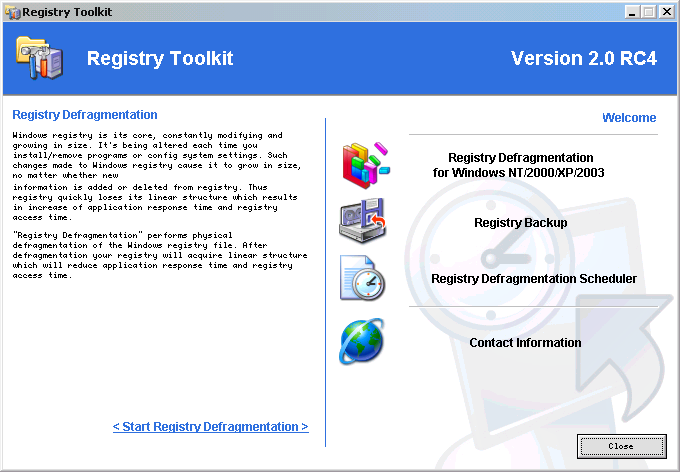 Registry Toolkit

Registry Toolkit

Version 2.0 RC4

Registry Defragmentation

Windows registry is its core, constantly modifying and growing in size. It's being altered each time you install/remove programs or config system settings. Such changes made to Windows registry cause it to grow in size, no matter whether new information is added or deleted from registry. Thus registry quickly loses its linear structure which results in increase of application response time and registry access time.

"Registry Defragmentation" performs physical defragmentation of the Windows registry file. After defragmentation your registry will acquire linear structure which will reduce application response time and registry access time.

< Start Registry Defragmentation >

Welcome

Registry Defragmentation for Windows NT/2000/XP/2003

Registry Backup

Registry Defragmentation Scheduler

Contact Information

Close